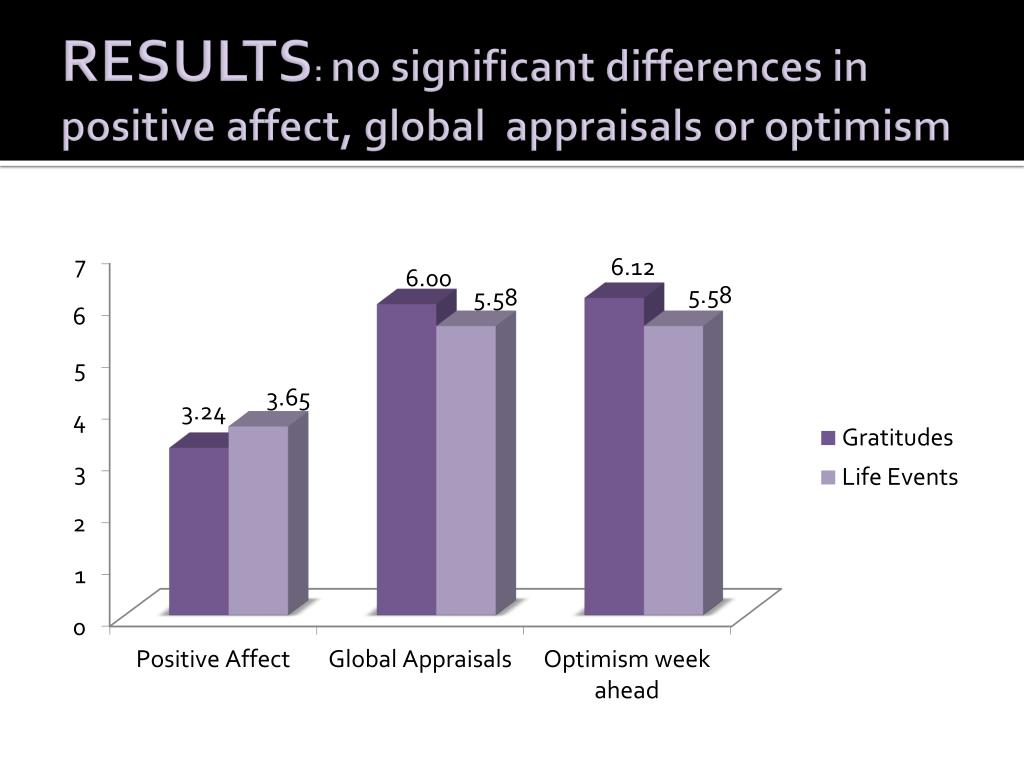 RESULTS: no significant differences in positive affect, global appraisals or optimism

7
6
5
4
3
2
1
0

3.24
3.65
6.00
5.58
6.12
5.58

Positive Affect
Global Appraisals
Optimism week ahead

Gratitudes
Life Events